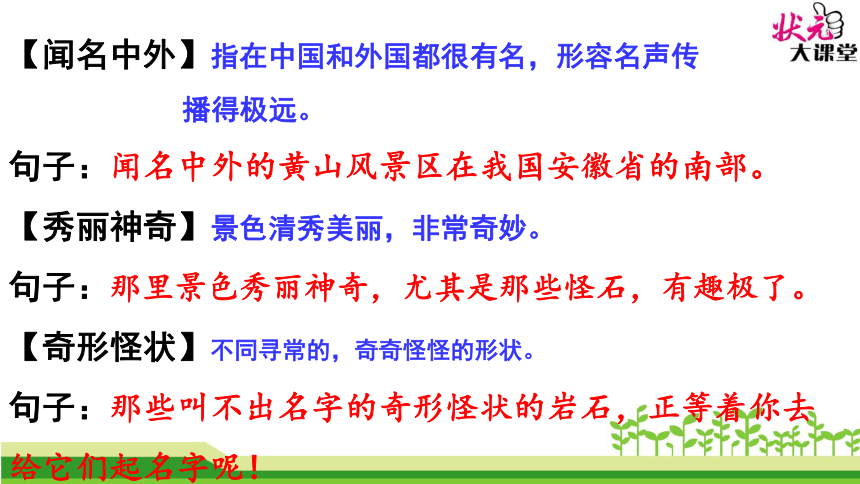 状元大课堂

【闻名中外】指在中国和外国都很有名，形容名声传播得极远。

句子：闻名中外的黄山风景区在我国安徽省的南部。

【秀丽神奇】景色清秀美丽，非常奇妙。

句子：那里景色秀丽神奇，尤其是那些怪石，有趣极了。

【奇形怪状】不同寻常的，奇奇怪怪的形状。

句子：那些叫不出名字的奇形怪状的岩石，正等着你去给它们起名字呢！